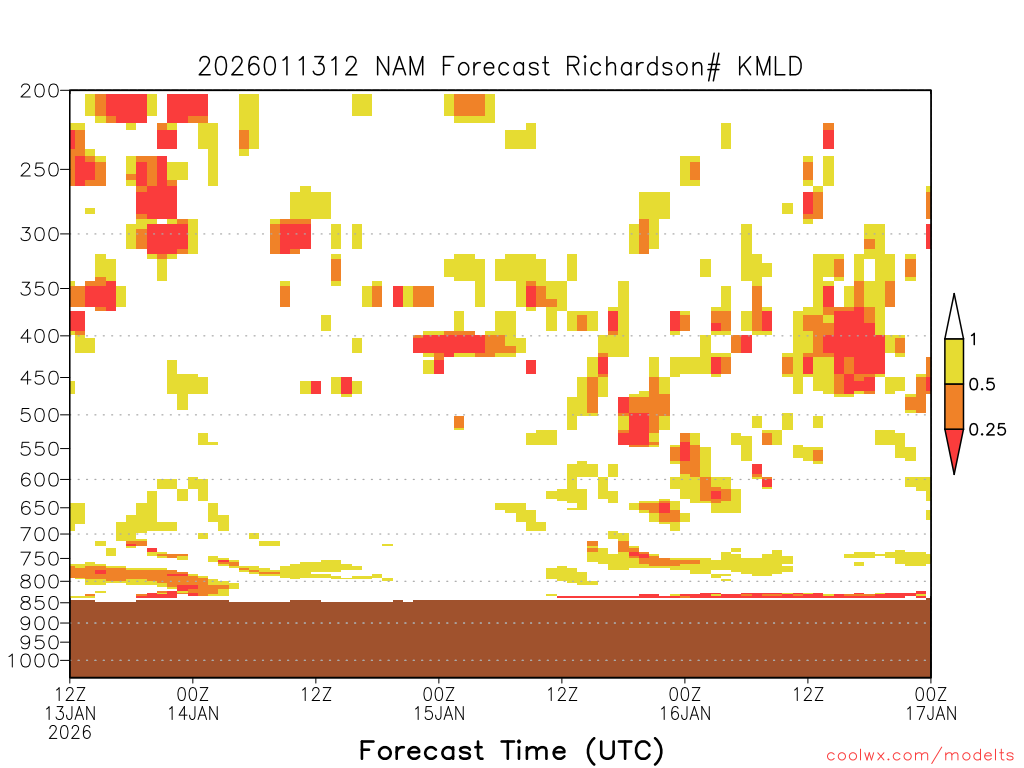 2026011312 NAM Forecast Richardson# KMLD

200
250
300
350
400
450
500
550
600
650
700
750
800
850
900
950
1000

1
0.5
0.25

12Z 13JAN 2026
00Z 14JAN
12Z
00Z 15JAN
12Z
00Z 16JAN
12Z
00Z 17JAN

Forecast Time (UTC)

coolwx.com/modelts